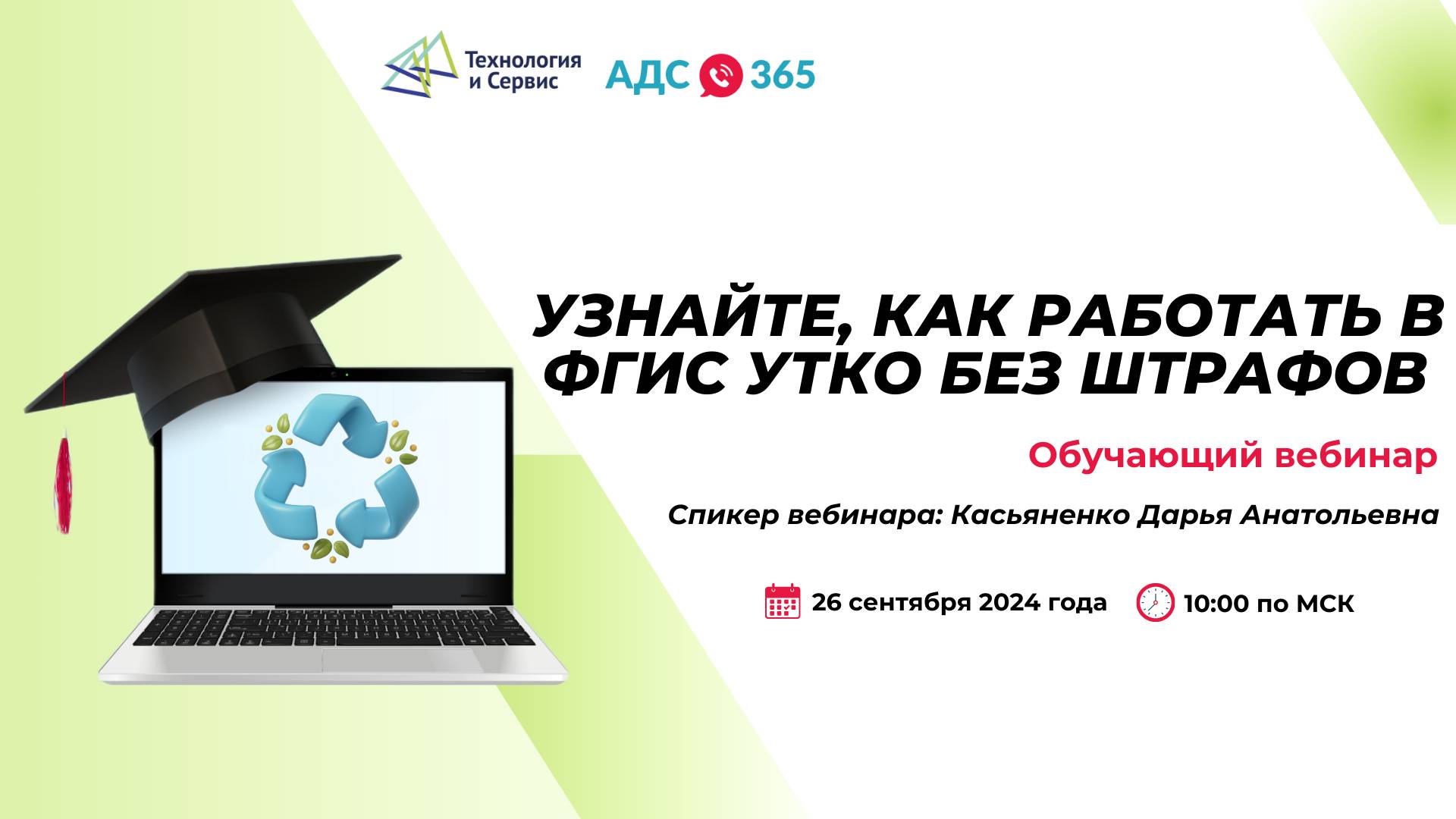 Технология и Сервис

АДС 365

УЗНАЙТЕ, КАК РАБОТАТЬ В ФГИС УТКО БЕЗ ШТРАФОВ

Обучающий вебинар

Спикер вебинара: Касьяненко Дарья Анатольевна

26 сентября 2024 года

10:00 по МСК